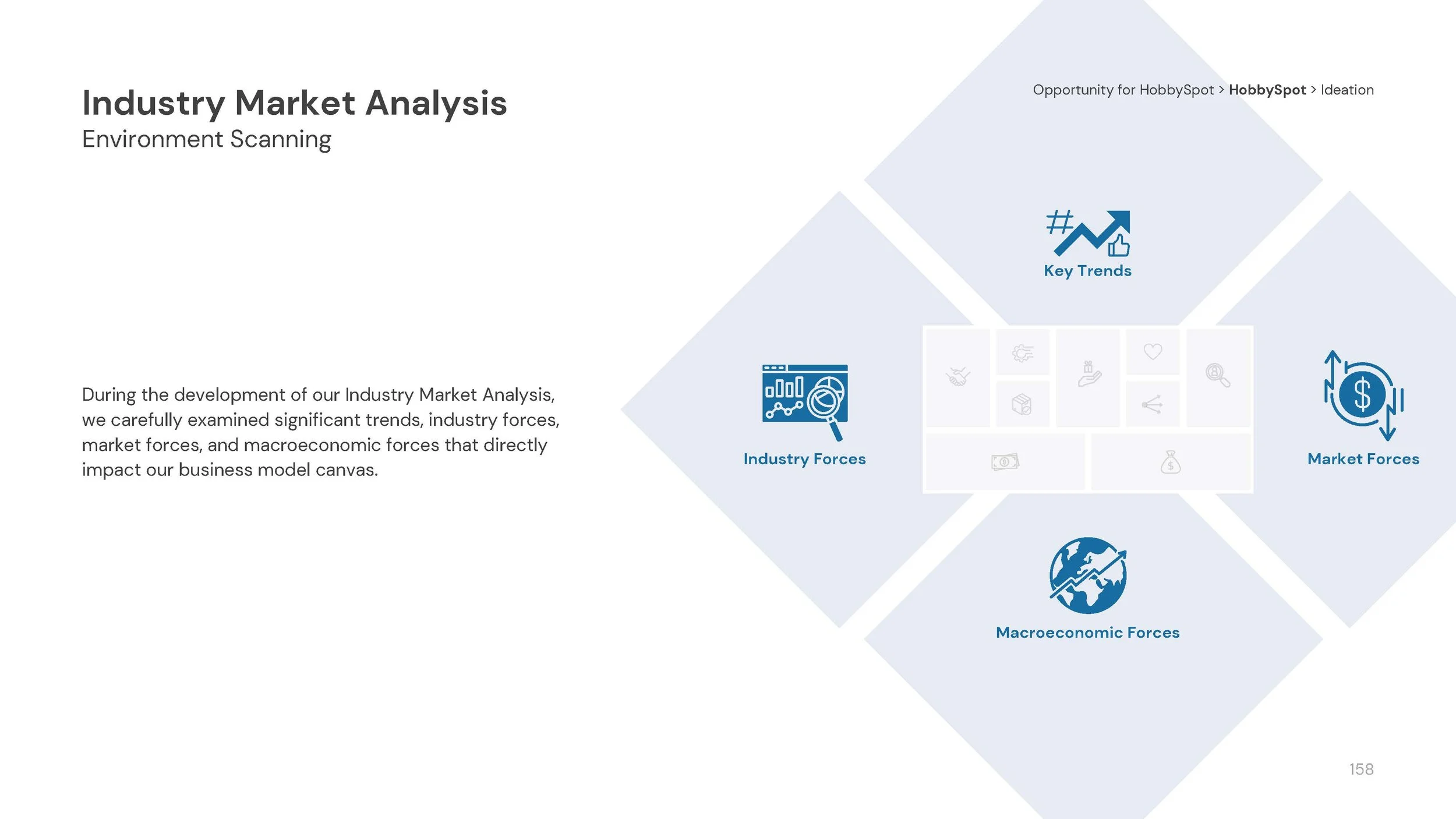 Industry Market Analysis
Environment Scanning

Opportunity for HobbySpot > HobbySpot > Ideation

During the development of our Industry Market Analysis, we carefully examined significant trends, industry forces, market forces, and macroeconomic forces that directly impact our business model canvas.

Key Trends

Industry Forces

Market Forces

Macroeconomic Forces

158